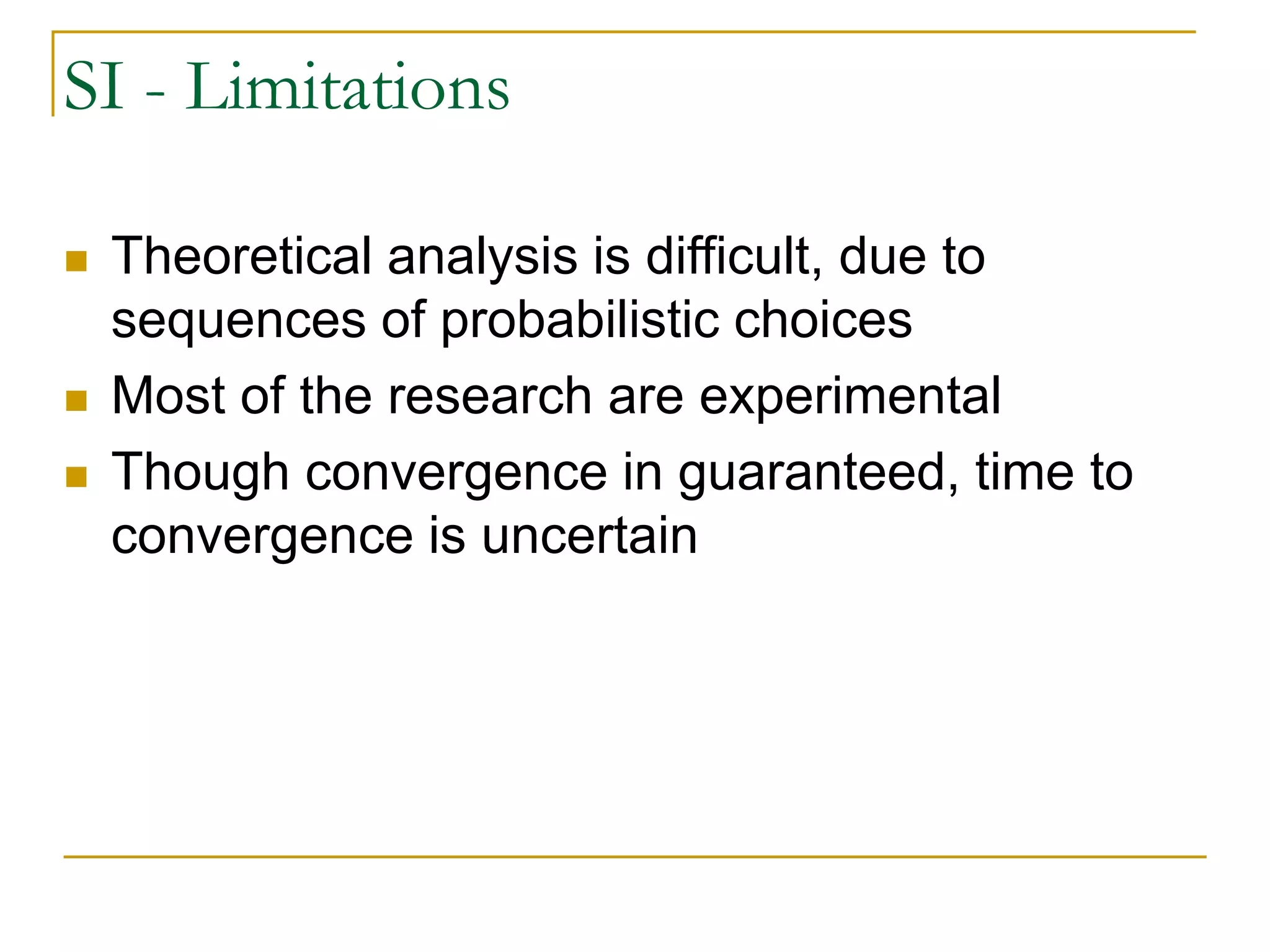 SI - Limitations

- Theoretical analysis is difficult, due to sequences of probabilistic choices
- Most of the research are experimental
- Though convergence in guaranteed, time to convergence is uncertain